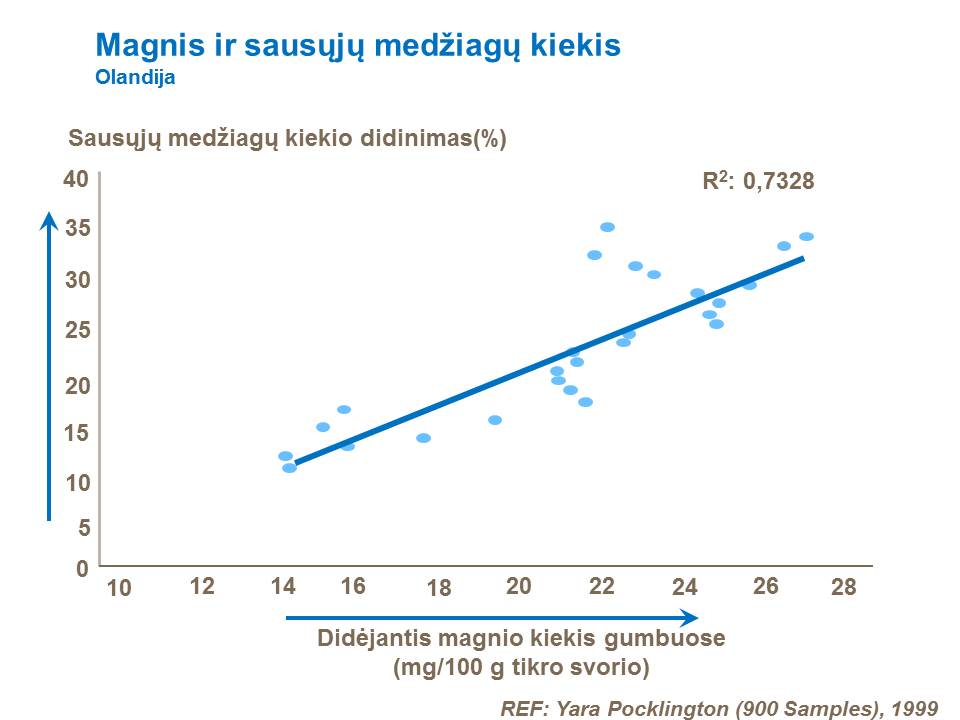 Magnis ir sausųjų medžiagų kiekis
Olandija

Sausųjų medžiagų kiekio didinimas(%)

$R^2$: 0,7328

40
35
30
25
20
15
10
5
0

10 12 14 16 18 20 22 24 26 28

Didėjantis magnio kiekis gumbuose
(mg/100 g tikro svorio)

REF: Yara Pocklington (900 Samples), 1999